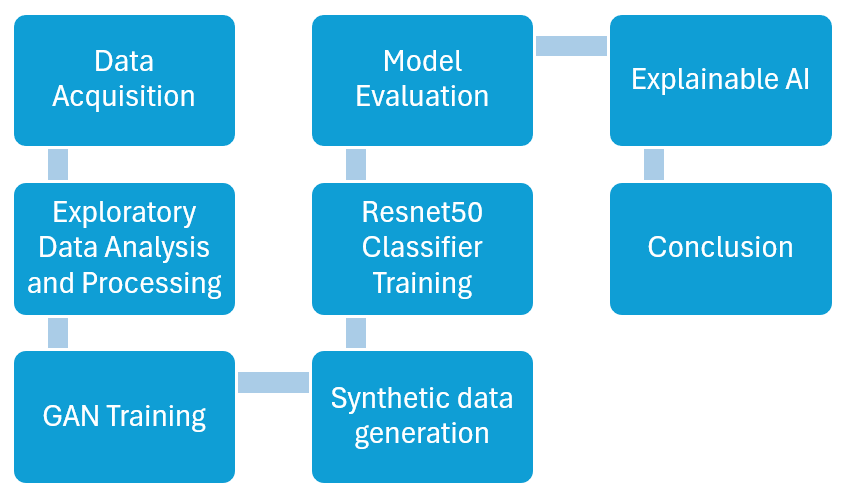 Data Acquisition

Exploratory Data Analysis and Processing

GAN Training

Synthetic data generation

Resnet50 Classifier Training

Model Evaluation

Explainable AI

Conclusion